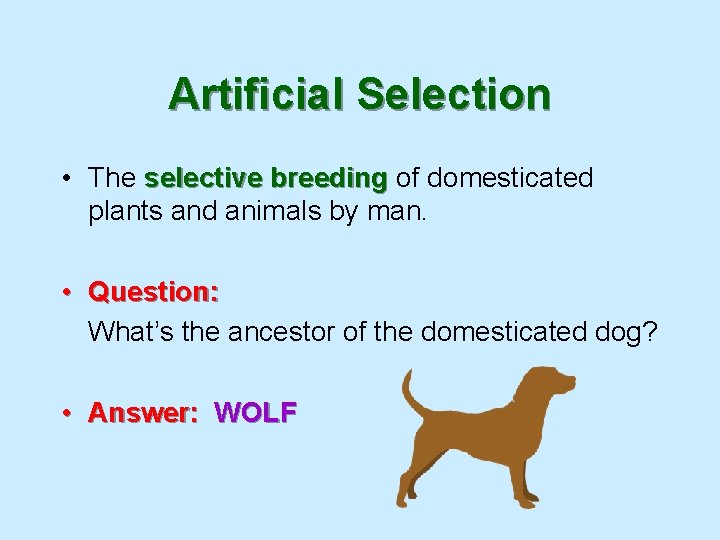 Artificial Selection

• The selective breeding of domesticated plants and animals by man.

• Question:
What's the ancestor of the domesticated dog?

• Answer: WOLF